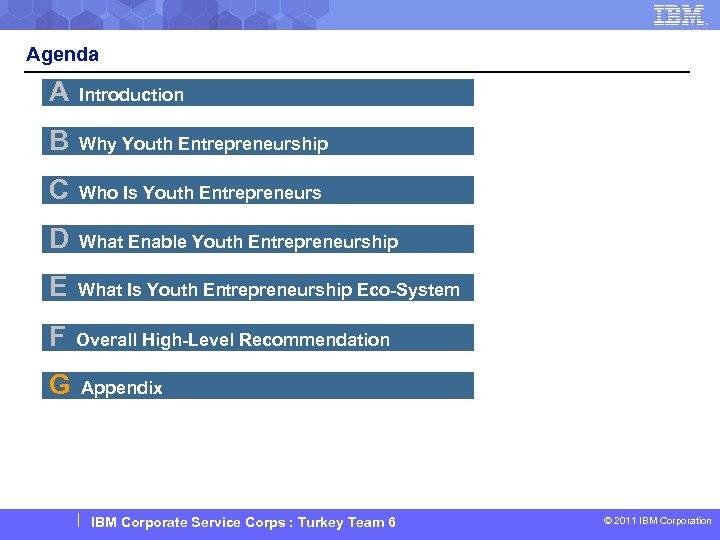 IBM

Agenda

A Introduction

B Why Youth Entrepreneurship

C Who Is Youth Entrepreneurs

D What Enable Youth Entrepreneurship

E What Is Youth Entrepreneurship Eco-System

F Overall High-Level Recommendation

G Appendix

IBM Corporate Service Corps : Turkey Team 6

© 2011 IBM Corporation